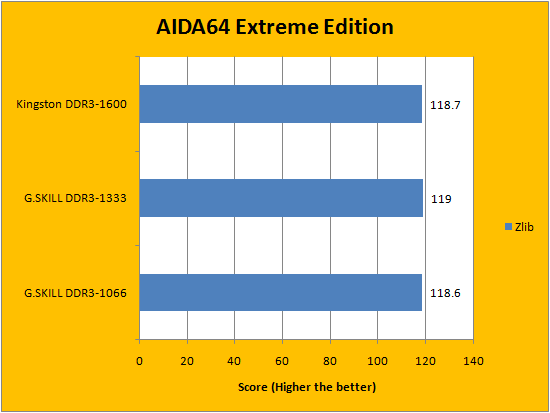 AIDA64 Extreme Edition

Kingston DDR3-1600
118.7

G.SKILL DDR3-1333
119

G.SKILL DDR3-1066
118.6

Zlib

0 20 40 60 80 100 120 140

Score (Higher the better)